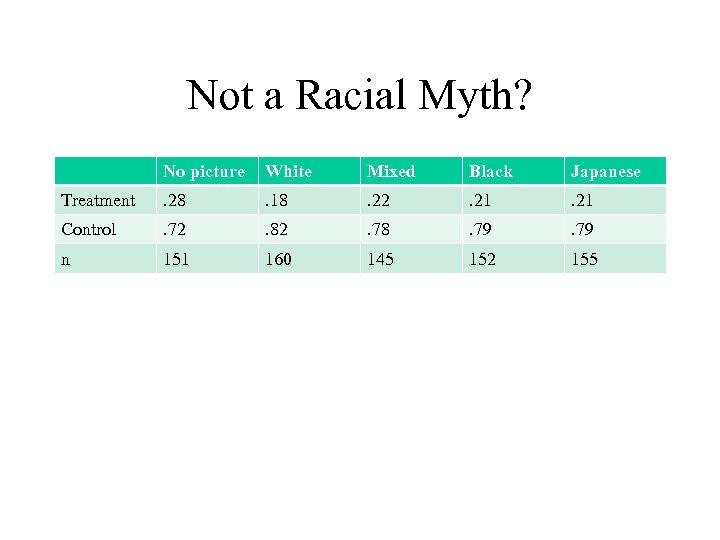 Not a Racial Myth?

| | No picture | White | Mixed | Black | Japanese |
|---|---|---|---|---|---|
| Treatment | .28 | .18 | .22 | .21 | .21 |
| Control | .72 | .82 | .78 | .79 | .79 |
| n | 151 | 160 | 145 | 152 | 155 |